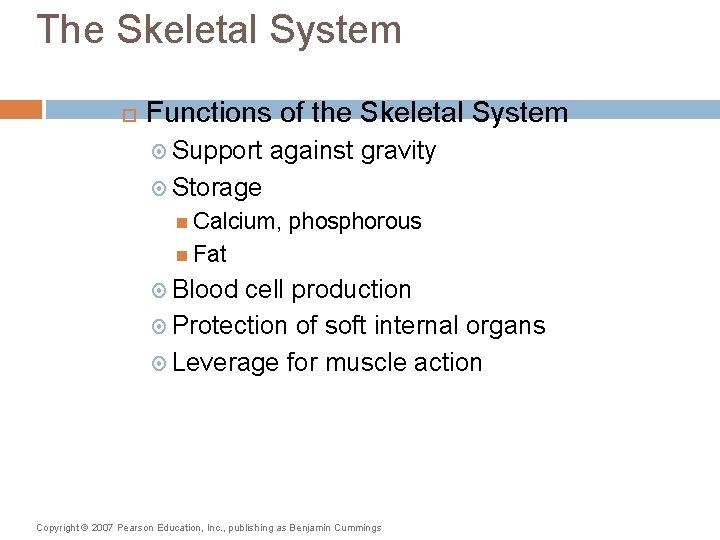 The Skeletal System

Functions of the Skeletal System

Support against gravity

Storage

Calcium, phosphorous

Fat

Blood cell production

Protection of soft internal organs

Leverage for muscle action

Copyright © 2007 Pearson Education, Inc., publishing as Benjamin Cummings